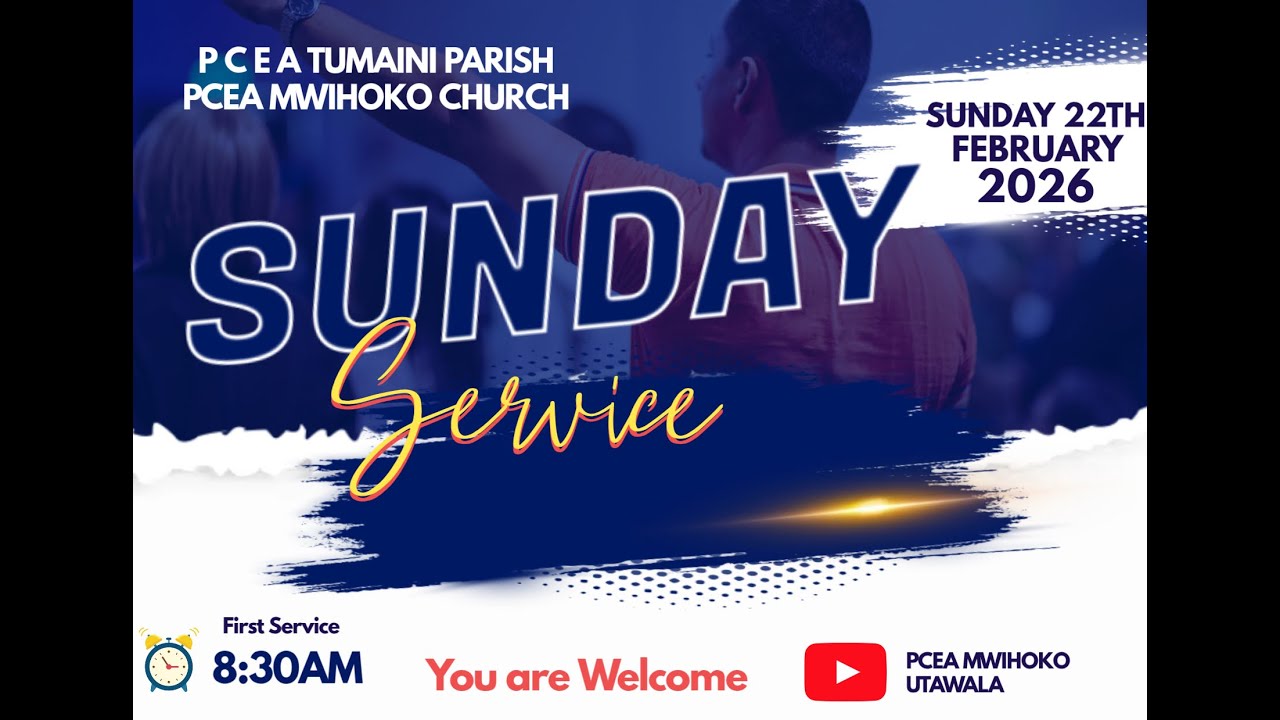 P C E A TUMAINI PARISH
PCEA MWIHOKO CHURCH

SUNDAY 22TH FEBRUARY 2026

SUNDAY
Service

First Service
8:30AM

You are Welcome

PCEA MWIHOKO UTAWALA